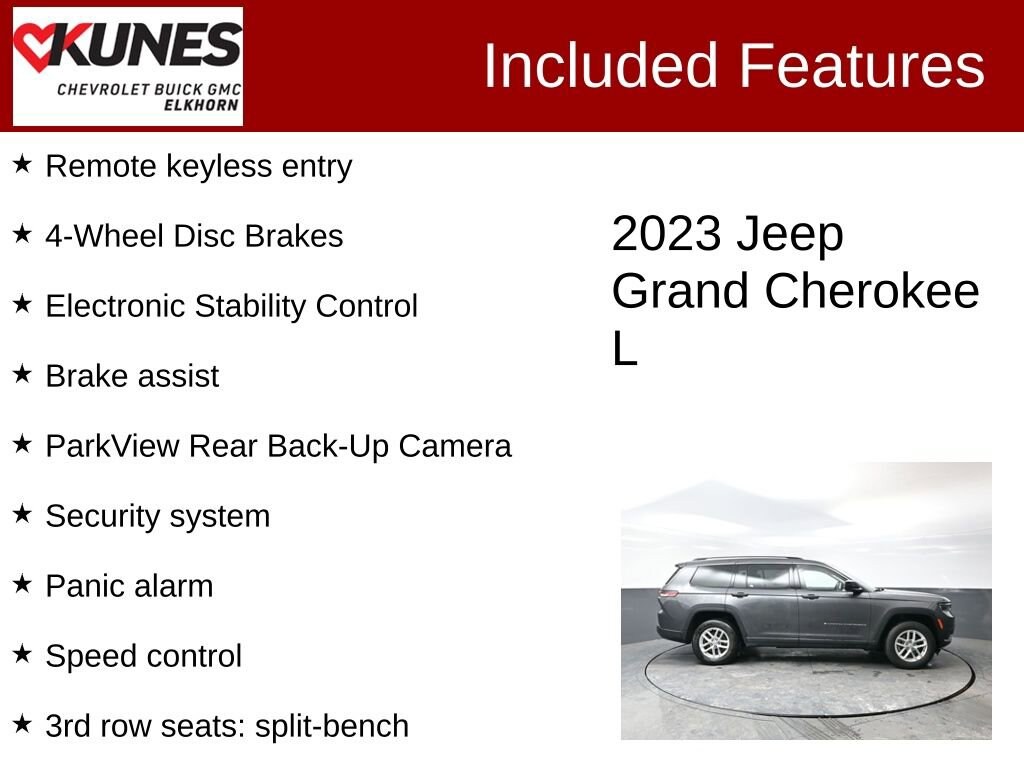 KUNES
CHEVROLET BUICK GMC
ELKHORN

Included Features

★ Remote keyless entry

★ 4-Wheel Disc Brakes

★ Electronic Stability Control

★ Brake assist

★ ParkView Rear Back-Up Camera

★ Security system

★ Panic alarm

★ Speed control

★ 3rd row seats: split-bench

2023 Jeep Grand Cherokee L